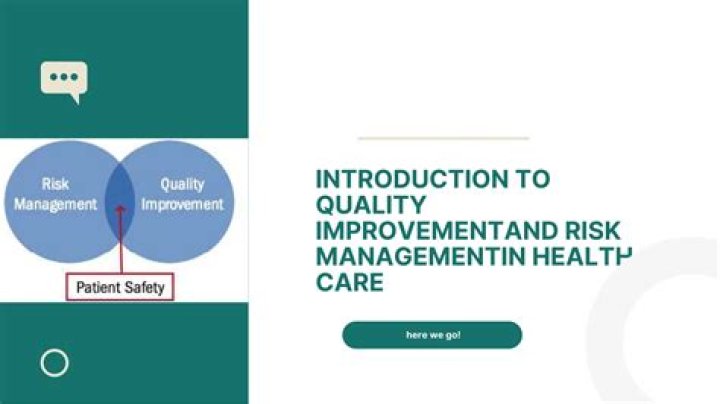 Risk Management

Quality Improvement

Patient Safety

INTRODUCTION TO QUALITY IMPROVEMENTAND RISK MANAGEMENTIN HEALTH CARE

here we go!